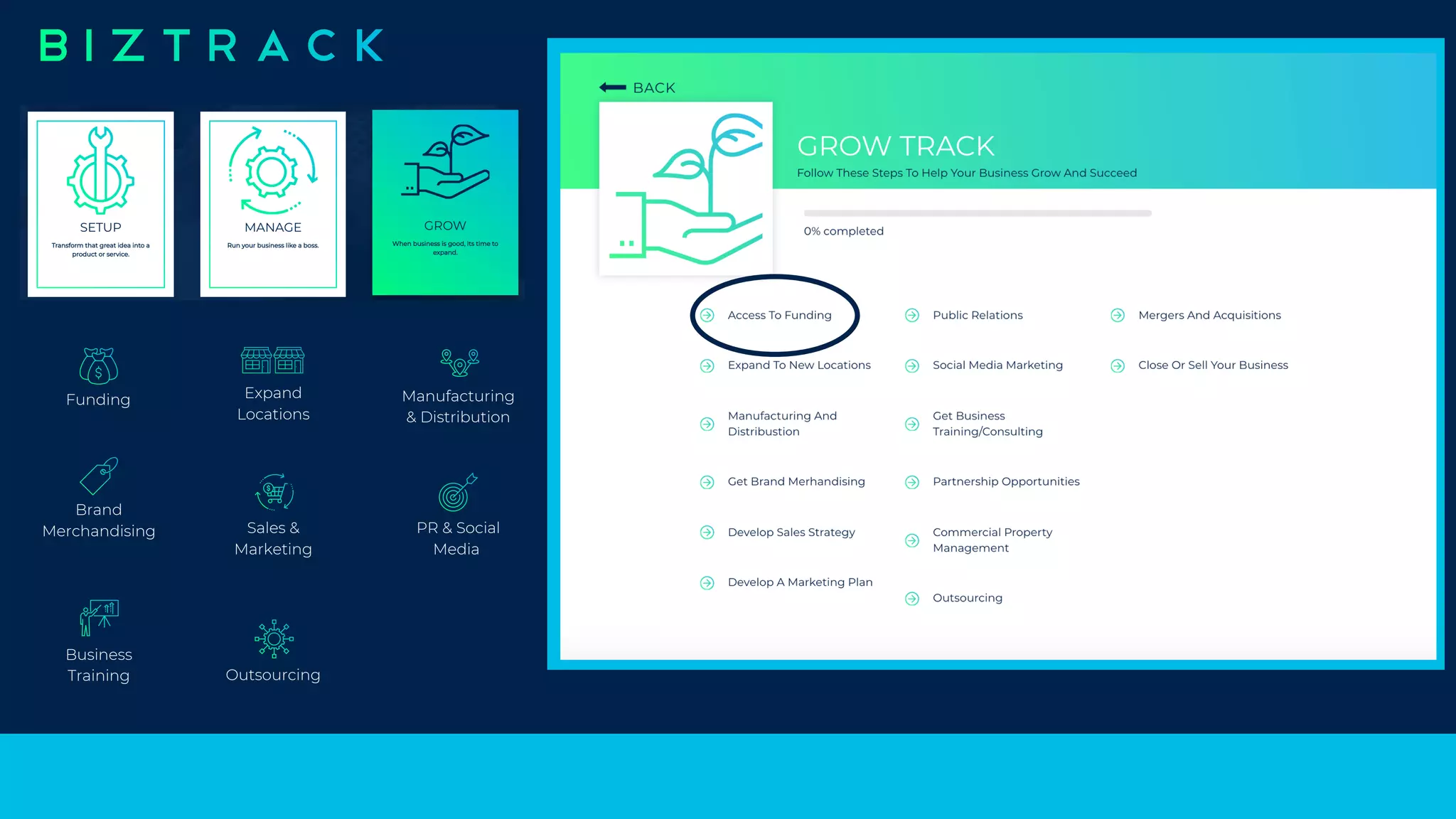 BIZTRACK

SETUP
Transform that great idea into a product or service.

MANAGE
Run your business like a boss.

GROW
When business is good, its time to expand.

Funding

Expand Locations

Manufacturing & Distribution

Brand Merchandising

Sales & Marketing

PR & Social Media

Business Training

Outsourcing

BACK

GROW TRACK
Follow These Steps To Help Your Business Grow And Succeed

0% completed

Access To Funding
Expand To New Locations
Manufacturing And Distribustion
Get Brand Merhandising
Develop Sales Strategy
Develop A Marketing Plan

Public Relations
Social Media Marketing
Get Business Training/Consulting
Partnership Opportunities
Commercial Property Management
Outsourcing

Mergers And Acquisitions
Close Or Sell Your Business